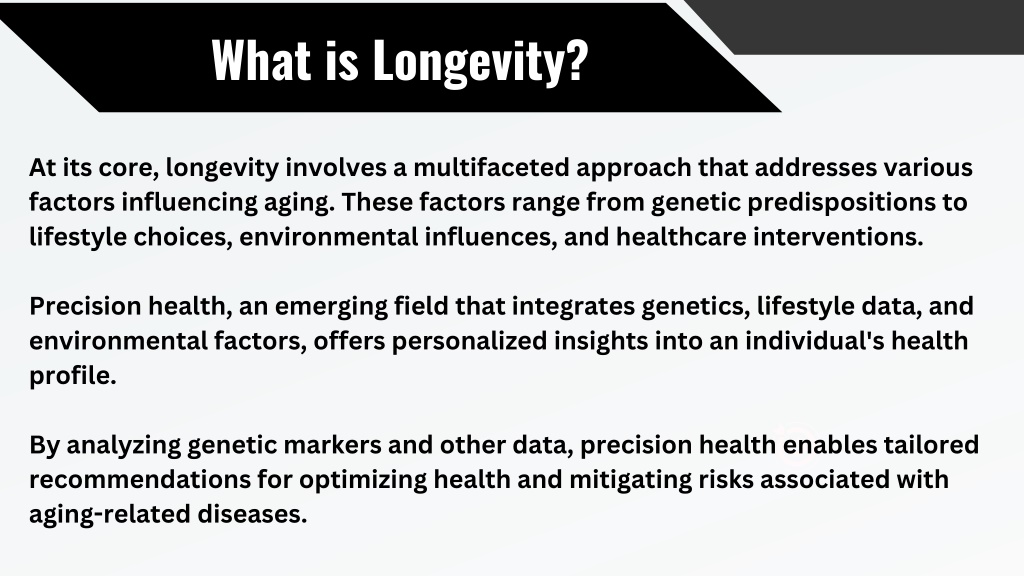 What is Longevity?

At its core, longevity involves a multifaceted approach that addresses various factors influencing aging. These factors range from genetic predispositions to lifestyle choices, environmental influences, and healthcare interventions.

Precision health, an emerging field that integrates genetics, lifestyle data, and environmental factors, offers personalized insights into an individual's health profile.

By analyzing genetic markers and other data, precision health enables tailored recommendations for optimizing health and mitigating risks associated with aging-related diseases.